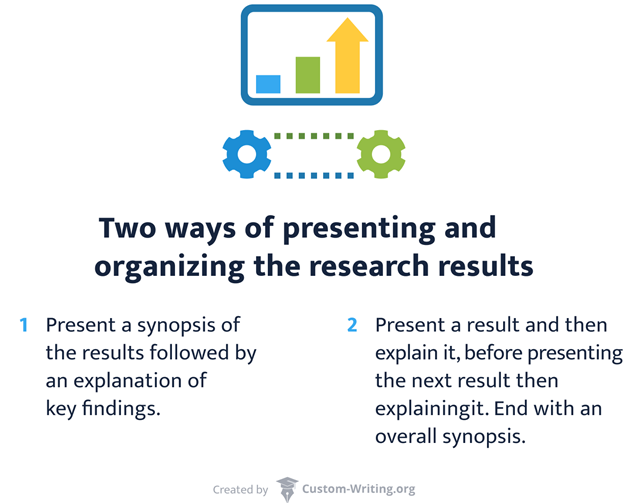 Two ways of presenting and organizing the research results

1 Present a synopsis of the results followed by an explanation of key findings.

2 Present a result and then explain it, before presenting the next result then explainingit. End with an overall synopsis.

Created by Custom-Writing.org